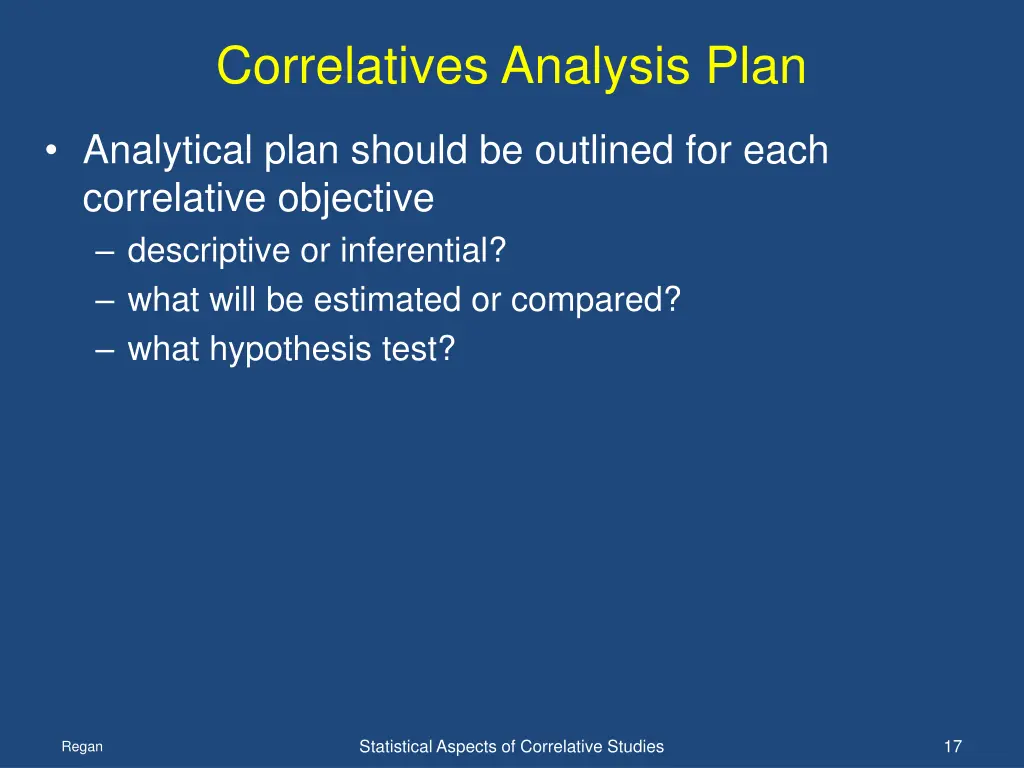 Correlatives Analysis Plan

• Analytical plan should be outlined for each correlative objective
– descriptive or inferential?
– what will be estimated or compared?
– what hypothesis test?

Regan

Statistical Aspects of Correlative Studies

17